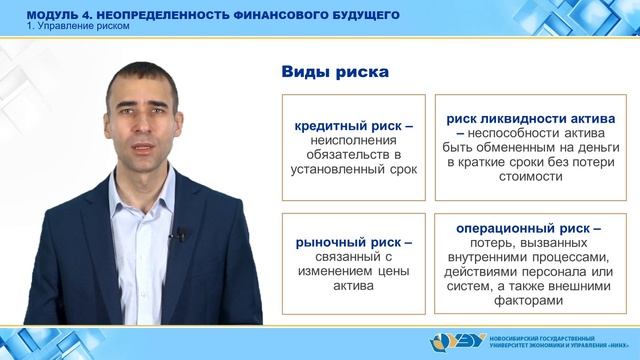 МОДУЛЬ 4. НЕОПРЕДЕЛЕННОСТЬ ФИНАНСОВОГО БУДУЩЕГО
1. Управление риском

Виды риска

кредитный риск – неисполнения обязательств в установленный срок

риск ликвидности актива – неспособности актива быть обмененным на деньги в краткие сроки без потери стоимости

рыночный риск – связанный с изменением цены актива

операционный риск – потерь, вызванных внутренними процессами, действиями персонала или систем, а также внешними факторами

НГУЭУ
НОВОСИБИРСКИЙ ГОСУДАРСТВЕННЫЙ УНИВЕРСИТЕТ ЭКОНОМИКИ И УПРАВЛЕНИЯ «НИНХ»